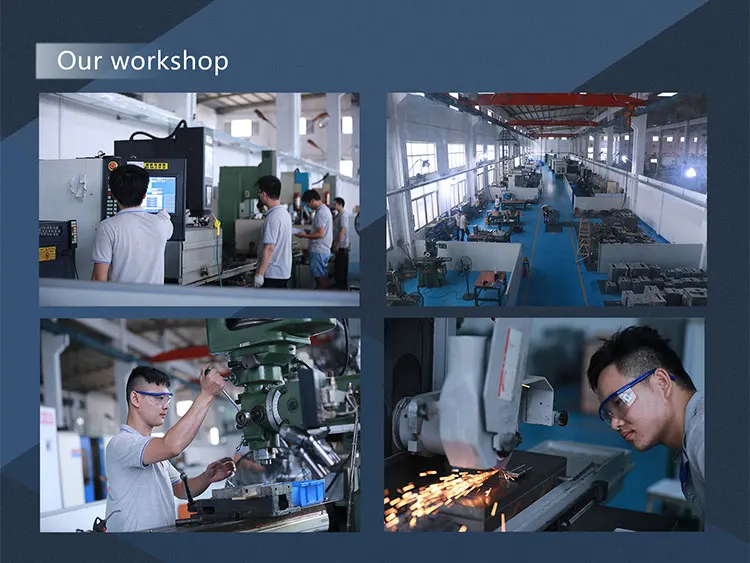 Our workshop